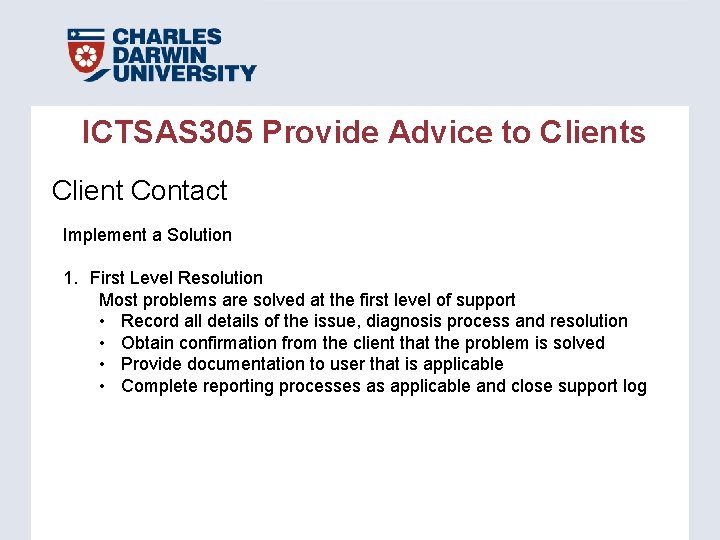 CHARLES
DARWIN
UNIVERSITY

ICTSAS305 Provide Advice to Clients

Client Contact

Implement a Solution

1. First Level Resolution

Most problems are solved at the first level of support

• Record all details of the issue, diagnosis process and resolution
• Obtain confirmation from the client that the problem is solved
• Provide documentation to user that is applicable
• Complete reporting processes as applicable and close support log